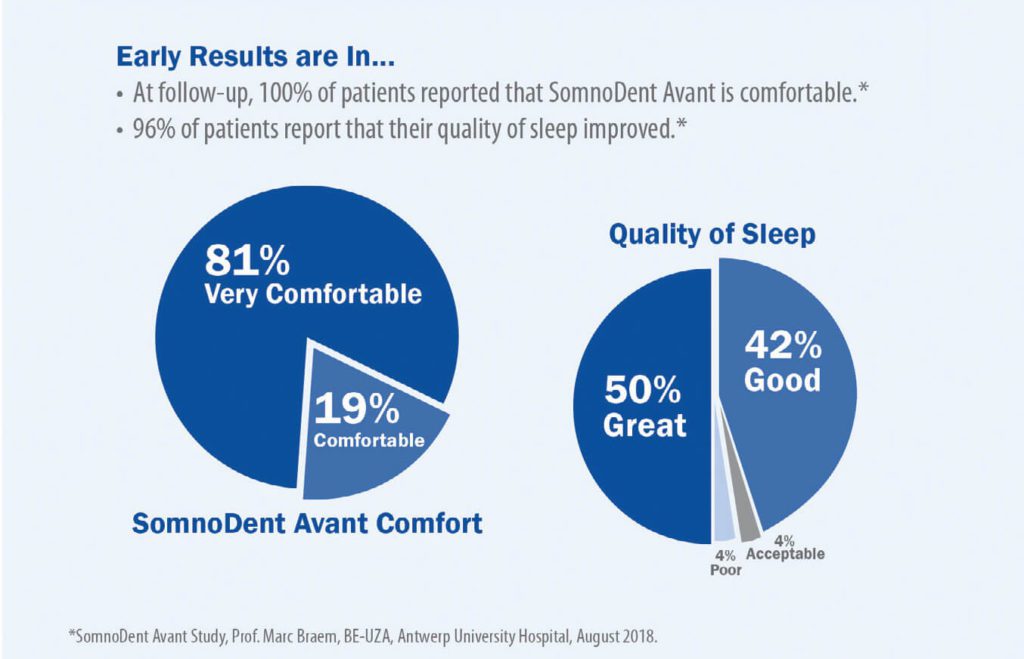 Early Results are In...

• At follow-up, 100% of patients reported that SomnoDent Avant is comfortable.*
• 96% of patients report that their quality of sleep improved.*

81% Very Comfortable

19% Comfortable

SomnoDent Avant Comfort

Quality of Sleep

50% Great

42% Good

4% Acceptable

4% Poor

*SomnoDent Avant Study, Prof. Marc Braem, BE-UZA, Antwerp University Hospital, August 2018.